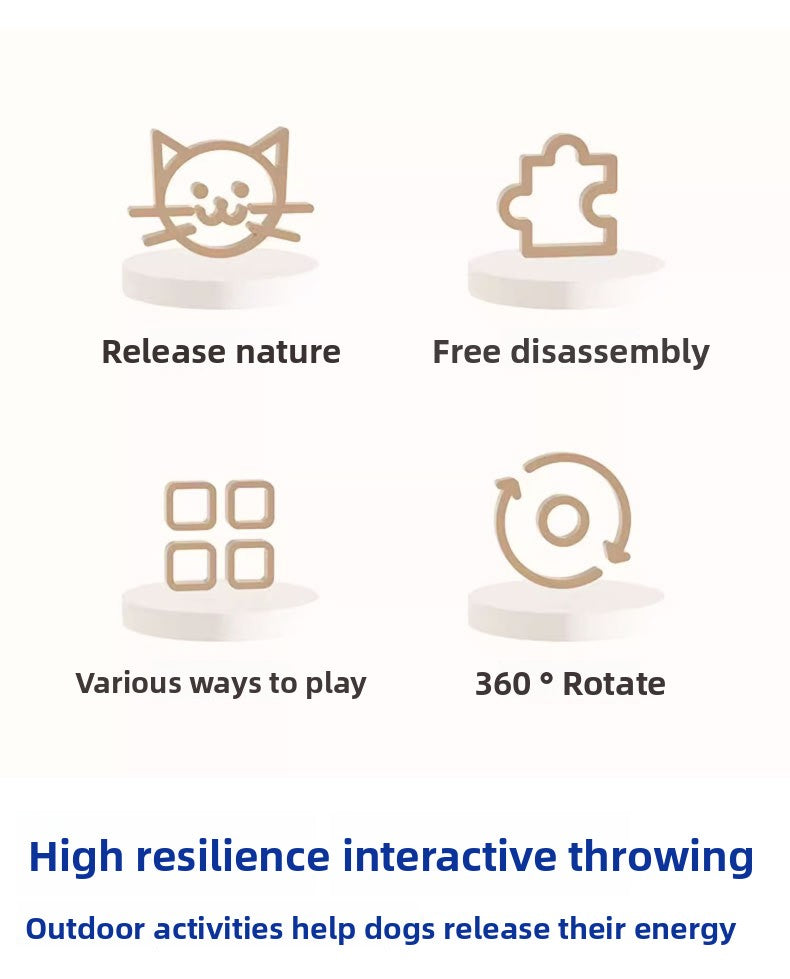 Release nature

Free disassembly

Various ways to play

360 ° Rotate

High resilience interactive throwing

Outdoor activities help dogs release their energy